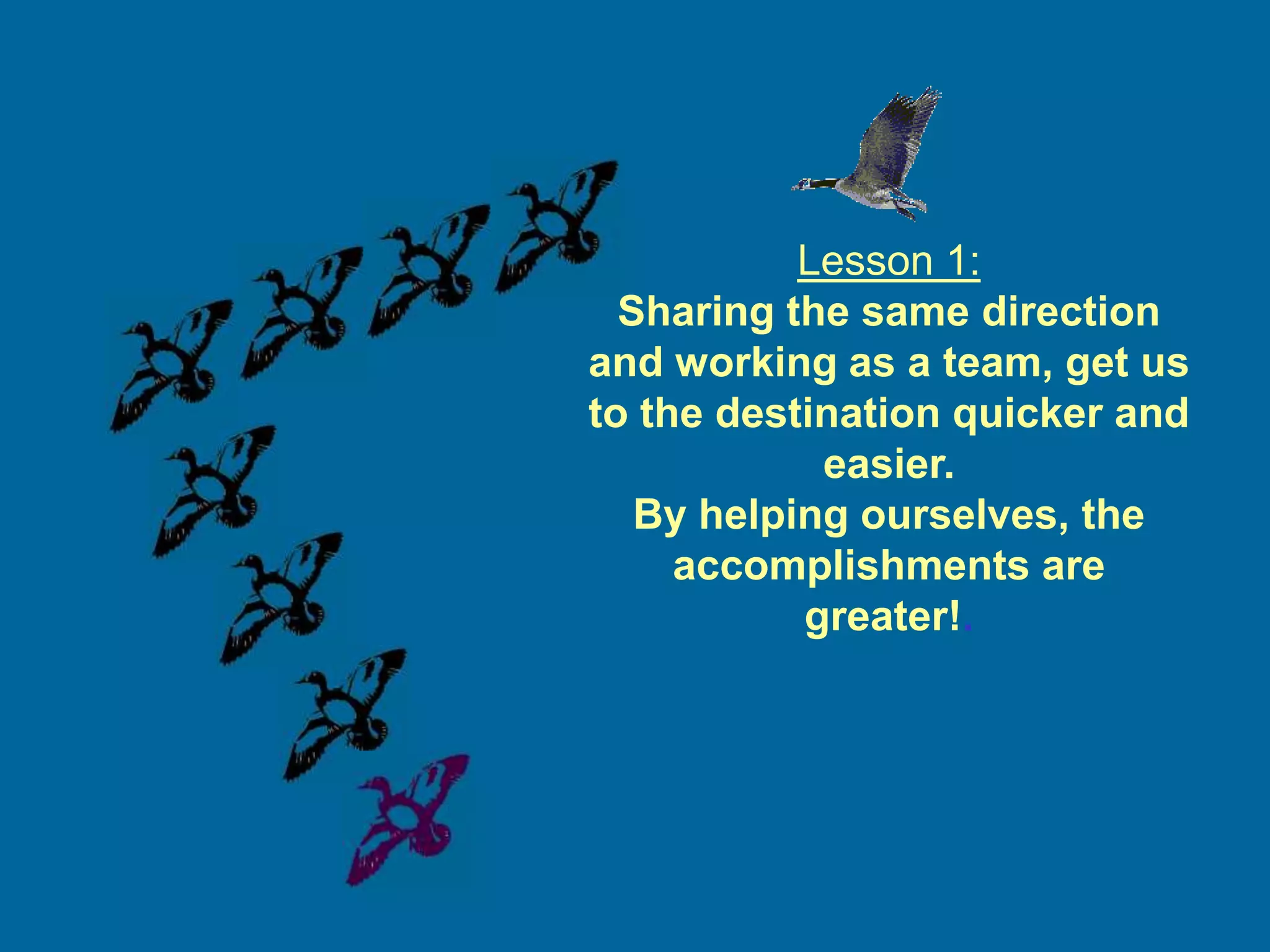 Lesson 1:
Sharing the same direction and working as a team, get us to the destination quicker and easier.
By helping ourselves, the accomplishments are greater!.